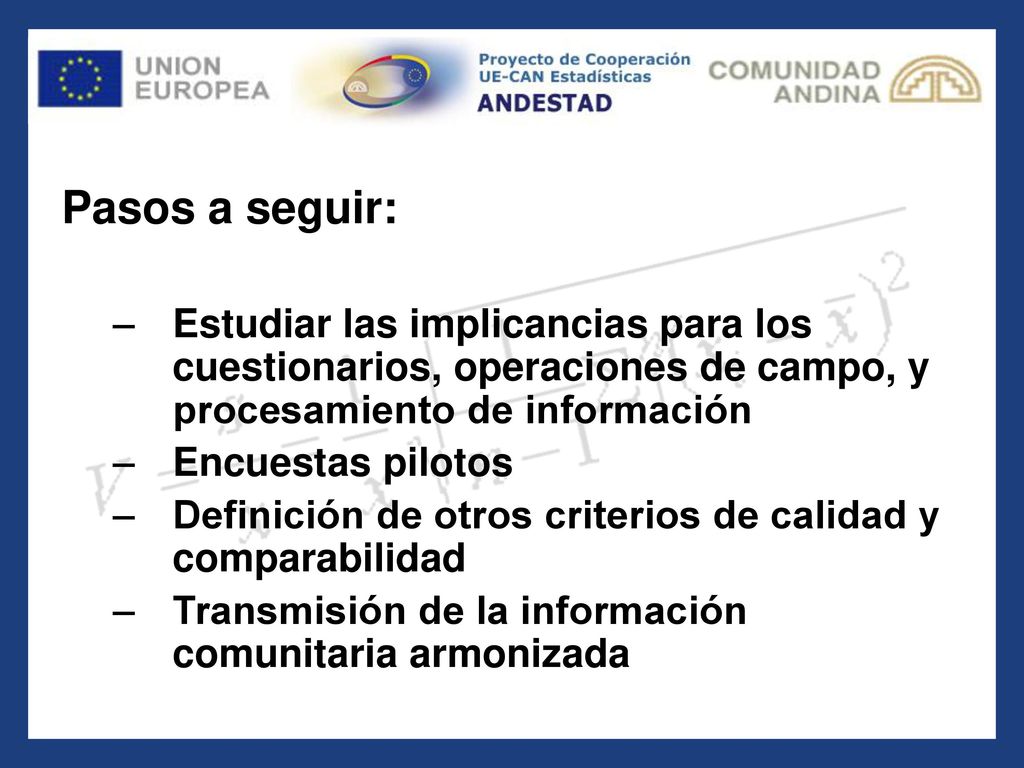 UNION EUROPEA

Proyecto de Cooperación UE-CAN Estadísticas
ANDESTAD

COMUNIDAD ANDINA

Pasos a seguir:

– Estudiar las implicancias para los cuestionarios, operaciones de campo, y procesamiento de información
– Encuestas pilotos
– Definición de otros criterios de calidad y comparabilidad
– Transmisión de la información comunitaria armonizada